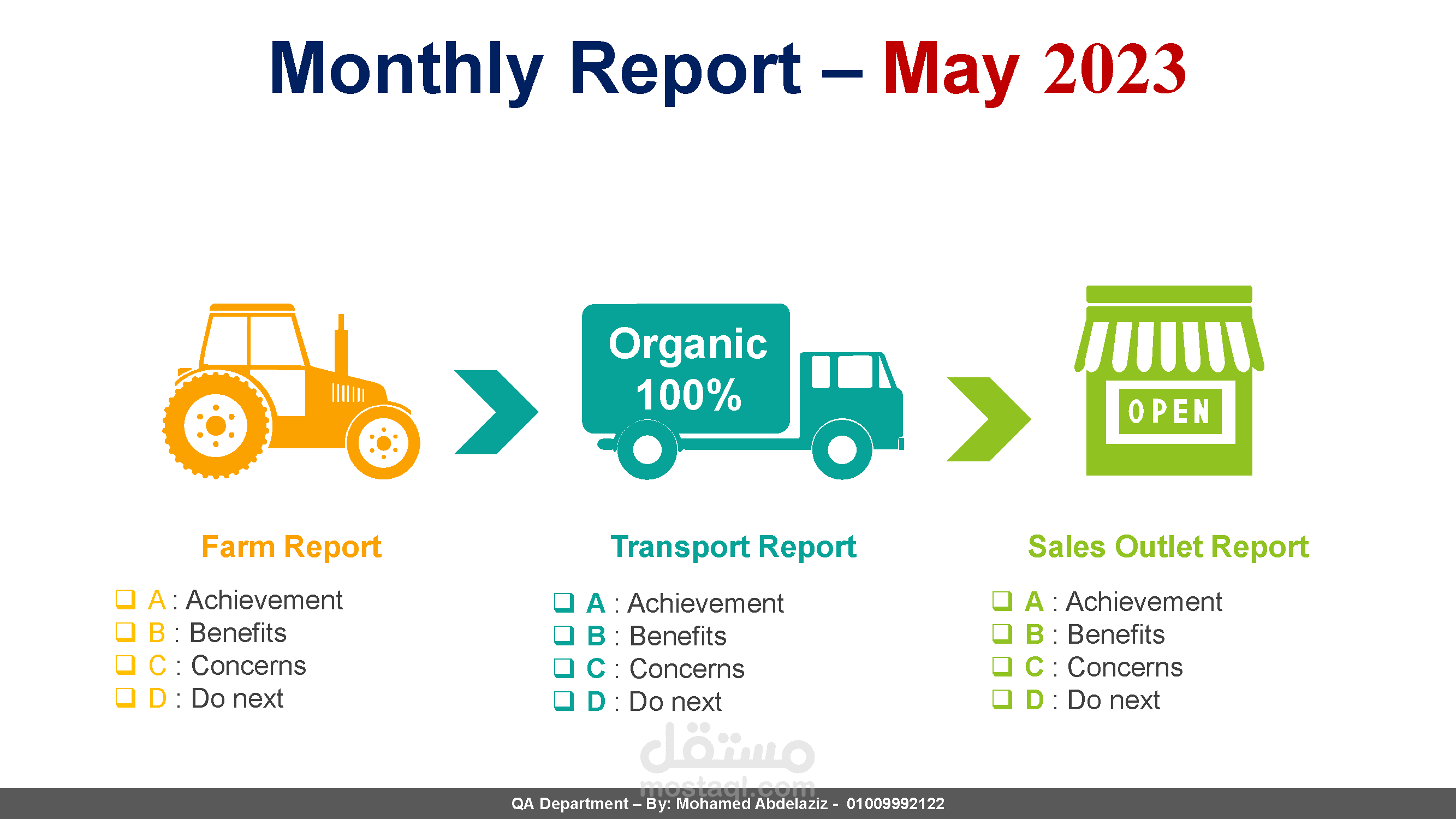 Monthly Report – May 2023

Organic 100%

OPEN

Farm Report

❑ A : Achievement
❑ B : Benefits
❑ C : Concerns
❑ D : Do next

Transport Report

❑ A : Achievement
❑ B : Benefits
❑ C : Concerns
❑ D : Do next

Sales Outlet Report

❑ A : Achievement
❑ B : Benefits
❑ C : Concerns
❑ D : Do next

مستقل
mostaql.com

QA Department – By: Mohamed Abdelaziz - 01009992122